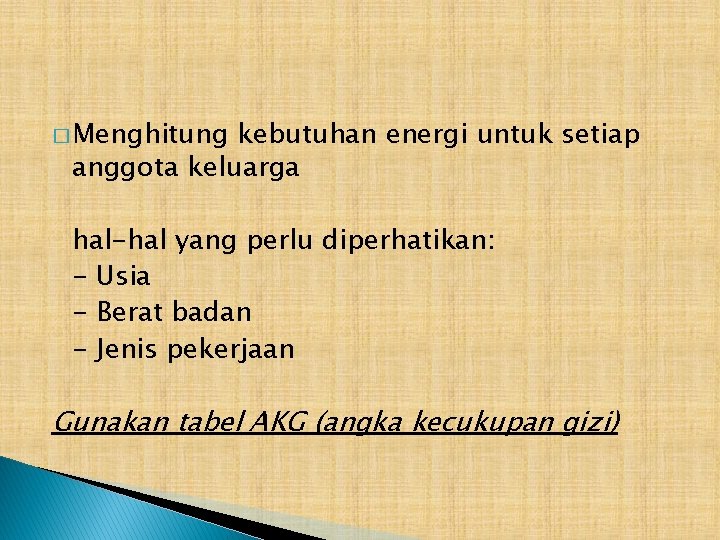 Menghitung kebutuhan energi untuk setiap anggota keluarga

hal-hal yang perlu diperhatikan:
- Usia
- Berat badan
- Jenis pekerjaan

Gunakan tabel AKG (angka kecukupan gizi)